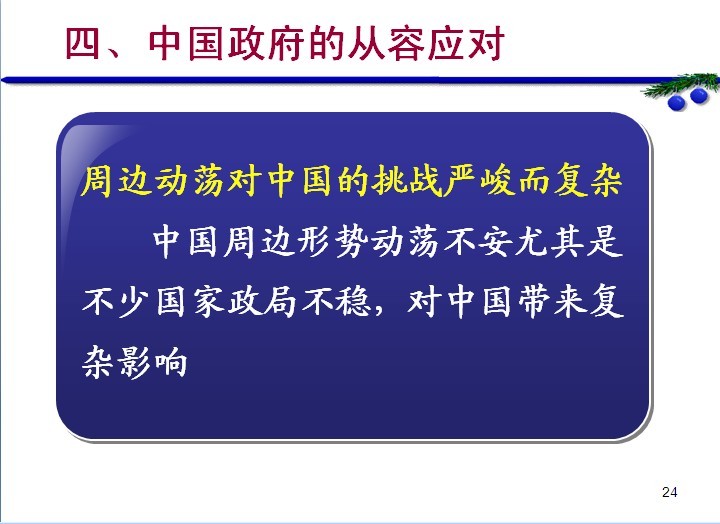 四、中国政府的从容应对

周边动荡对中国的挑战严峻而复杂

中国周边形势动荡不安尤其是不少国家政局不稳，对中国带来复杂影响

24